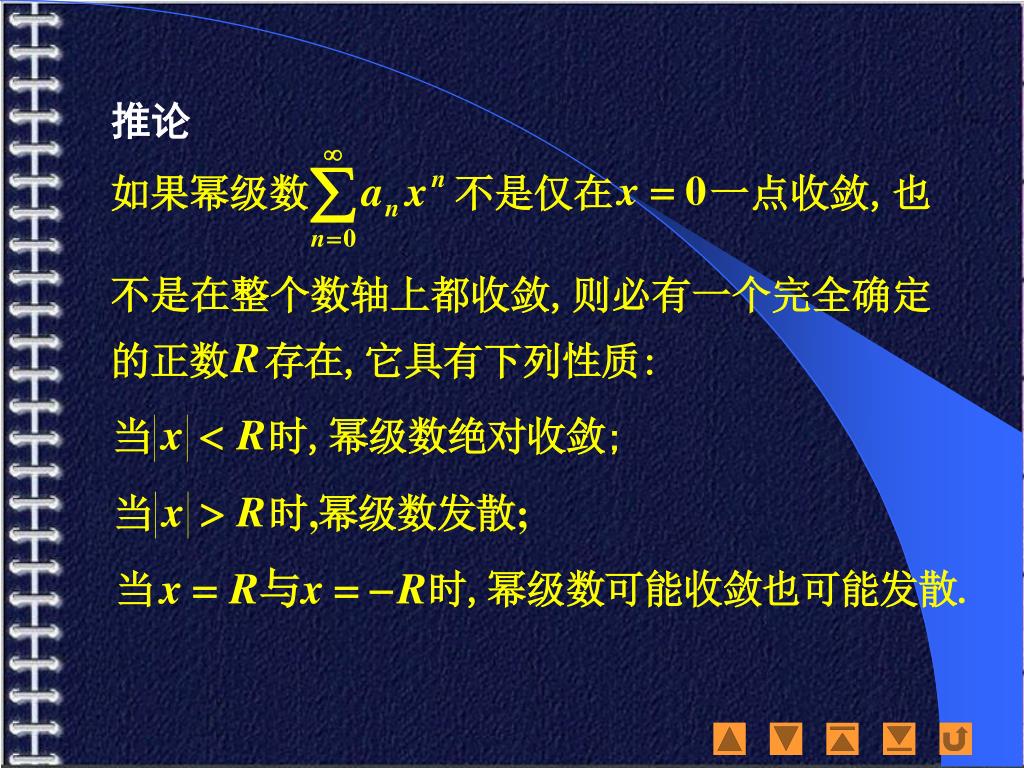 推论

如果幂级数$\sum_{n=0}^{\infty} a_n x^n$不是仅在$x=0$一点收敛, 也不是在整个数轴上都收敛, 则必有一个完全确定的正数$R$存在, 它具有下列性质:

当$|x|<R$时, 幂级数绝对收敛;

当$|x|>R$时,幂级数发散;

当$x=R$与$x=-R$时, 幂级数可能收敛也可能发散.